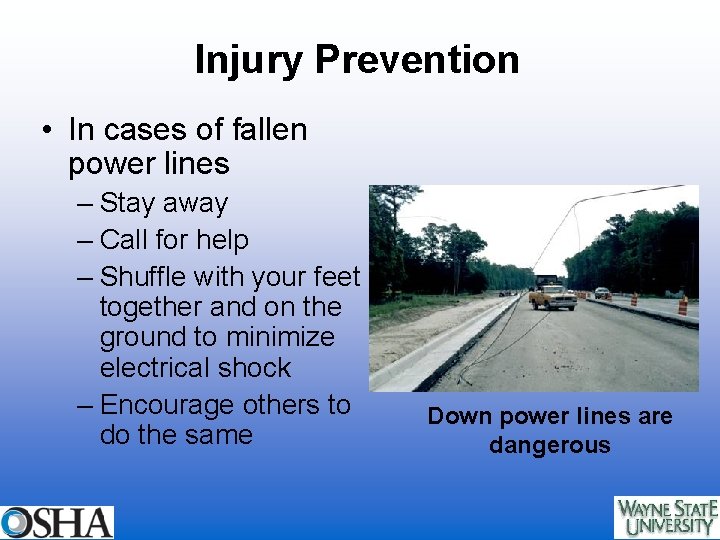 Injury Prevention

• In cases of fallen power lines
– Stay away
– Call for help
– Shuffle with your feet together and on the ground to minimize electrical shock
– Encourage others to do the same

Down power lines are dangerous

OSHA

WAYNE STATE UNIVERSITY